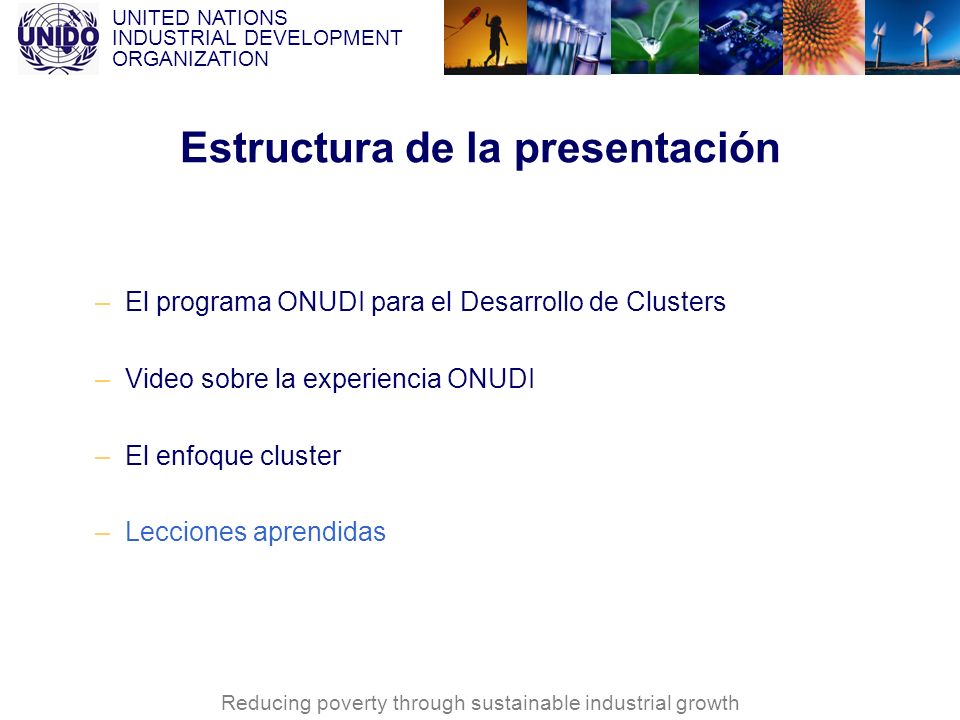 UNIDO

UNITED NATIONS
INDUSTRIAL DEVELOPMENT
ORGANIZATION

Estructura de la presentación

– El programa ONUDI para el Desarrollo de Clusters

– Video sobre la experiencia ONUDI

– El enfoque cluster

– Lecciones aprendidas

Reducing poverty through sustainable industrial growth